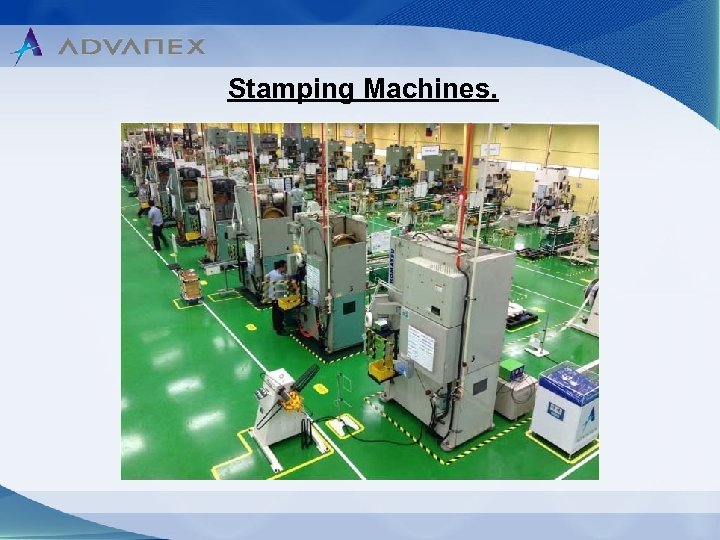 ADVANEX

Stamping Machines.